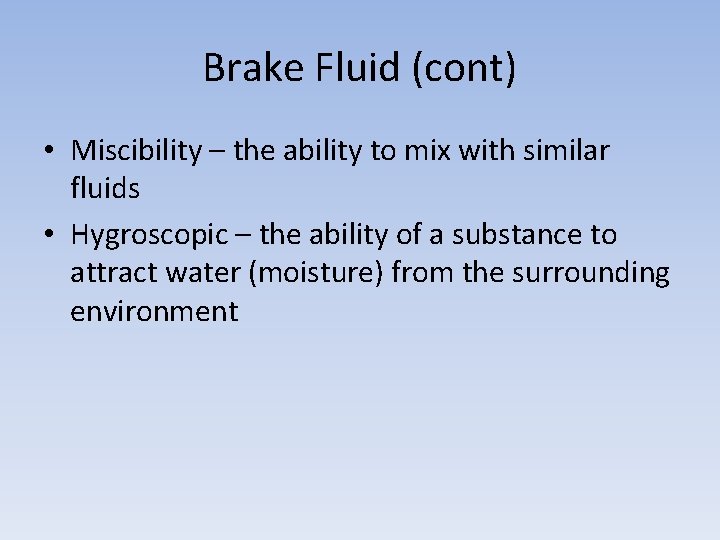 Brake Fluid (cont)

• Miscibility – the ability to mix with similar fluids
• Hygroscopic – the ability of a substance to attract water (moisture) from the surrounding environment